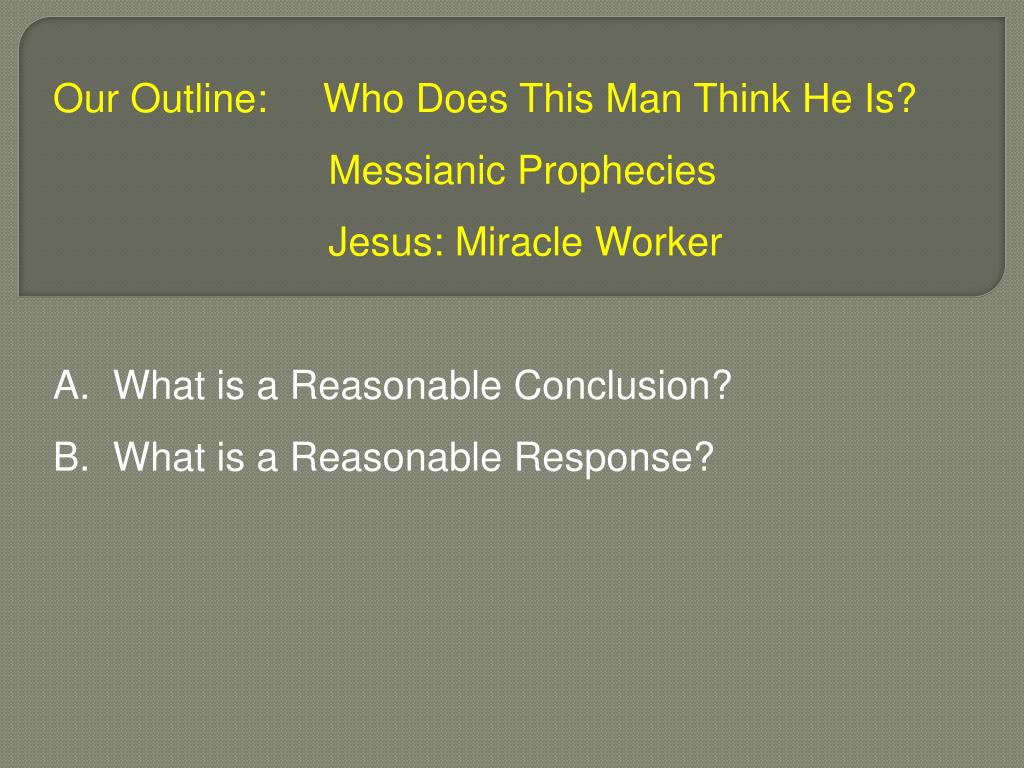 Our Outline: Who Does This Man Think He Is?
Messianic Prophecies
Jesus: Miracle Worker

A. What is a Reasonable Conclusion?
B. What is a Reasonable Response?